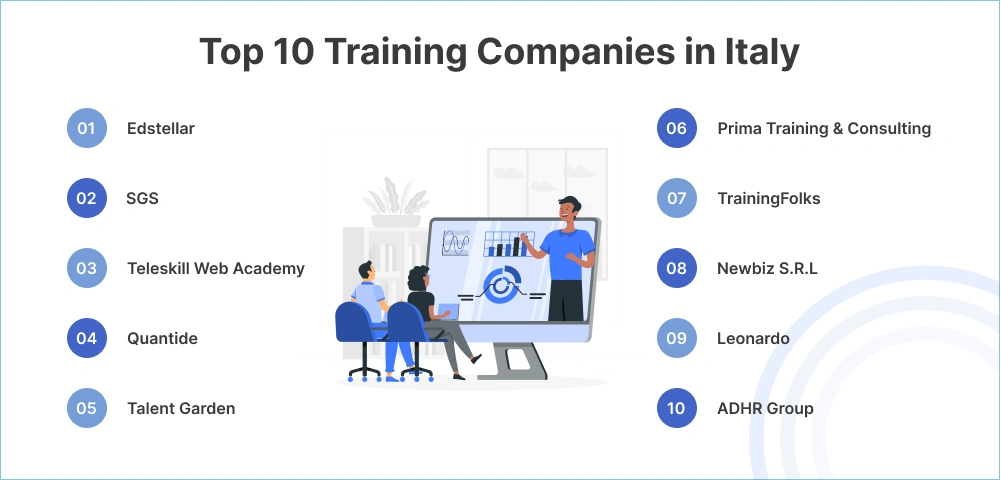 Top 10 Training Companies in Italy

01 Edstellar

02 SGS

03 Teleskill Web Academy

04 Quantide

05 Talent Garden

06 Prima Training & Consulting

07 TrainingFolks

08 Newbiz S.R.L

09 Leonardo

10 ADHR Group